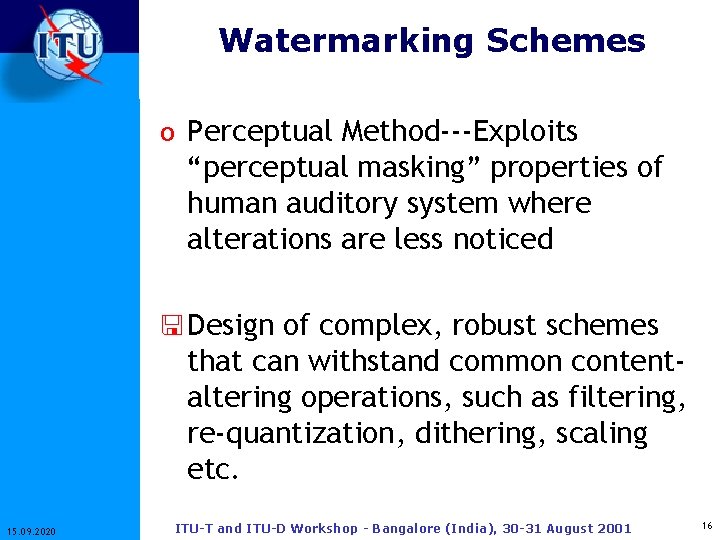 ITU

Watermarking Schemes

o Perceptual Method---Exploits “perceptual masking” properties of human auditory system where alterations are less noticed

Design of complex, robust schemes that can withstand common content-altering operations, such as filtering, re-quantization, dithering, scaling etc.

15.09.2020

ITU-T and ITU-D Workshop - Bangalore (India), 30-31 August 2001

16